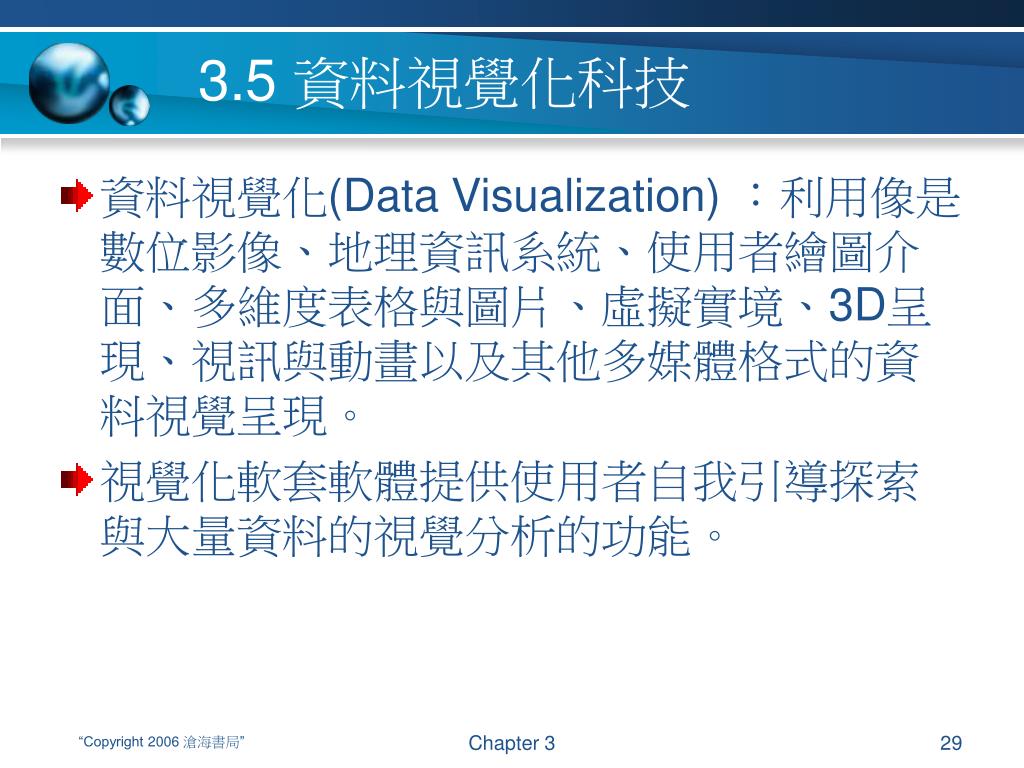 3.5 資料視覺化科技

資料視覺化(Data Visualization) ：利用像是數位影像、地理資訊系統、使用者繪圖介面、多維度表格與圖片、虛擬實境、3D呈現、視訊與動畫以及其他多媒體格式的資料視覺呈現。

視覺化軟套軟體提供使用者自我引導探索與大量資料的視覺分析的功能。

“Copyright 2006 滄海書局”

Chapter 3

29